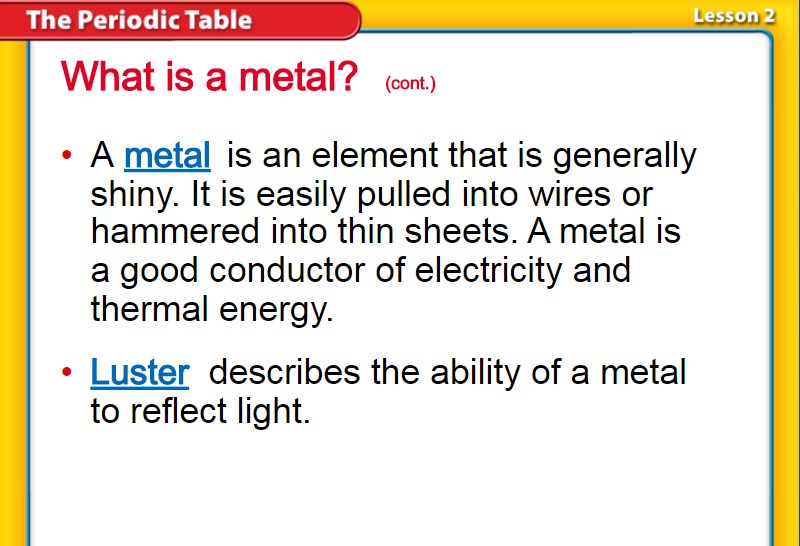 The Periodic Table

Lesson 2

What is a metal? (cont.)

• A metal is an element that is generally shiny. It is easily pulled into wires or hammered into thin sheets. A metal is a good conductor of electricity and thermal energy.

• Luster describes the ability of a metal to reflect light.